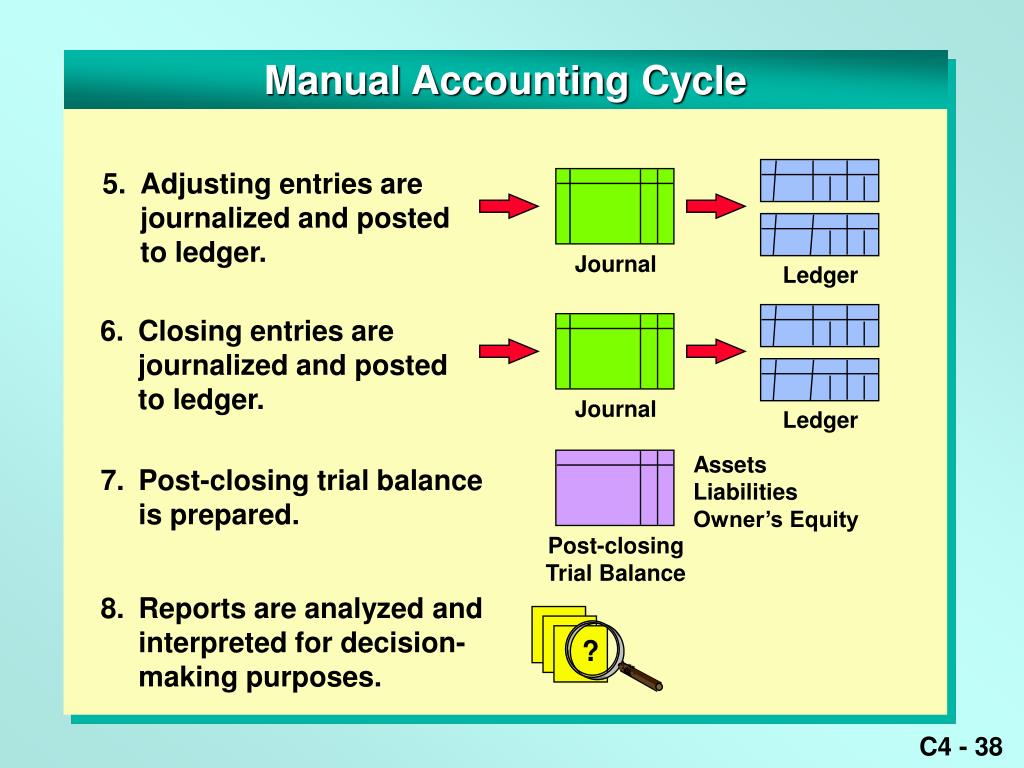 Manual Accounting Cycle

5. Adjusting entries are journalized and posted to ledger.

Journal

Ledger

6. Closing entries are journalized and posted to ledger.

Journal

Ledger

7. Post-closing trial balance is prepared.

Post-closing Trial Balance

Assets
Liabilities
Owner's Equity

8. Reports are analyzed and interpreted for decision-making purposes.

?

C4 - 38